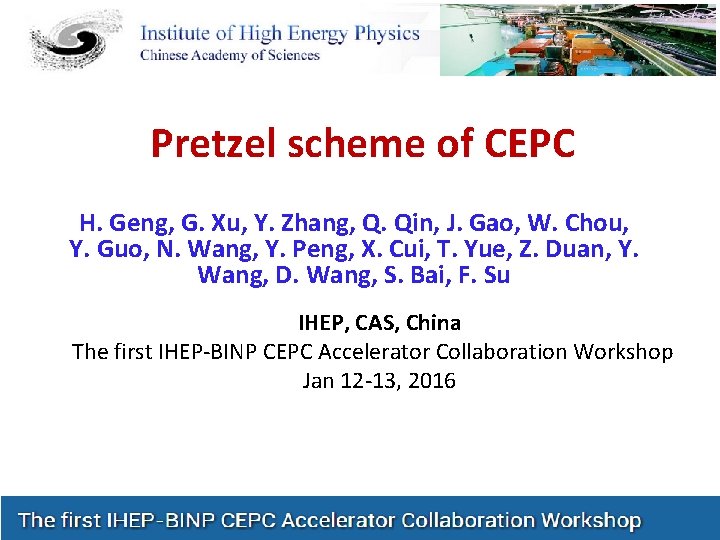 Institute of High Energy Physics
Chinese Academy of Sciences

Pretzel scheme of CEPC

H. Geng, G. Xu, Y. Zhang, Q. Qin, J. Gao, W. Chou, Y. Guo, N. Wang, Y. Peng, X. Cui, T. Yue, Z. Duan, Y. Wang, D. Wang, S. Bai, F. Su

IHEP, CAS, China
The first IHEP-BINP CEPC Accelerator Collaboration Workshop
Jan 12-13, 2016

The first IHEP-BINP CEPC Accelerator Collaboration Workshop